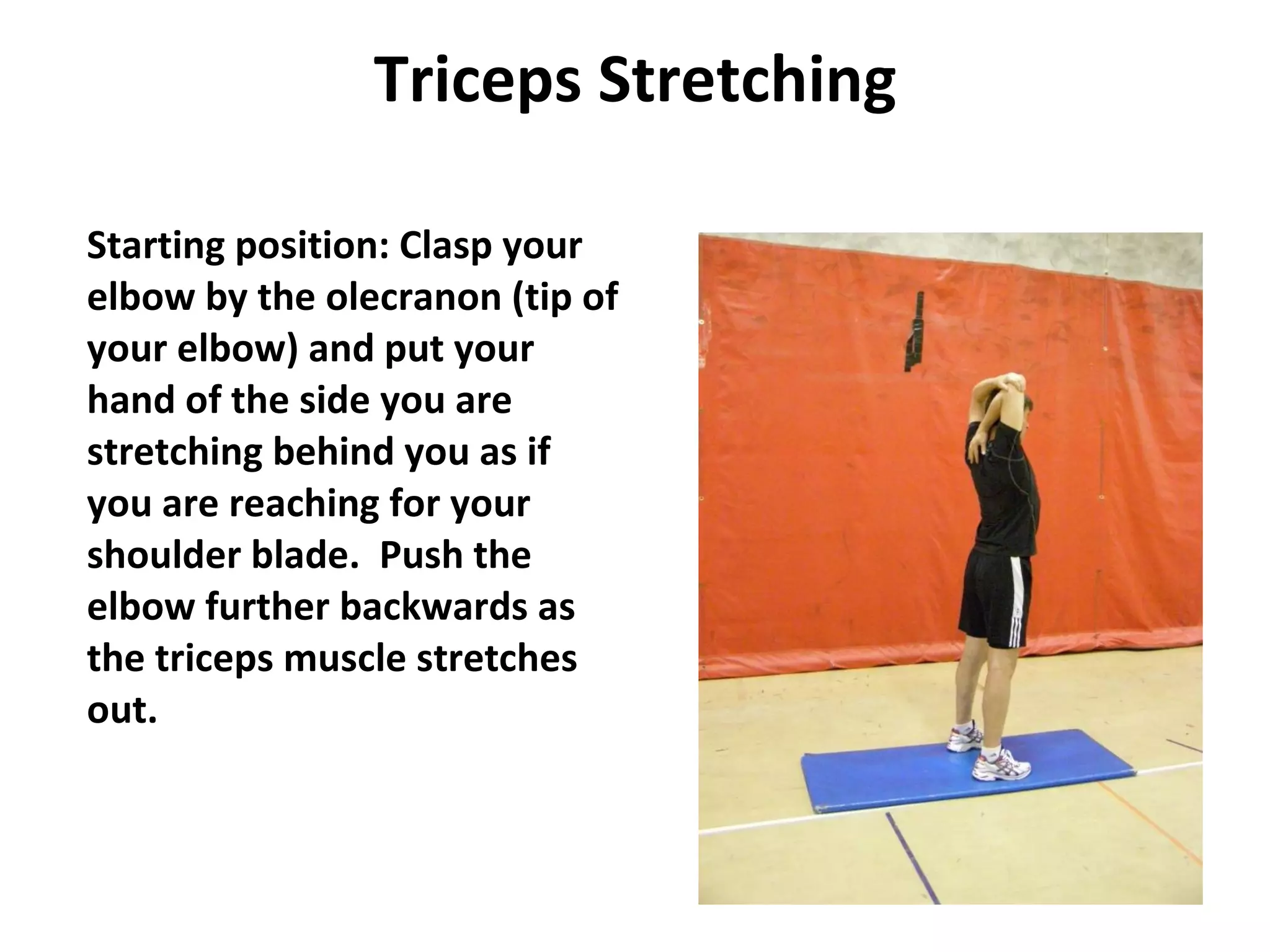 Triceps Stretching

Starting position: Clasp your elbow by the olecranon (tip of your elbow) and put your hand of the side you are stretching behind you as if you are reaching for your shoulder blade.  Push the elbow further backwards as the triceps muscle stretches out.